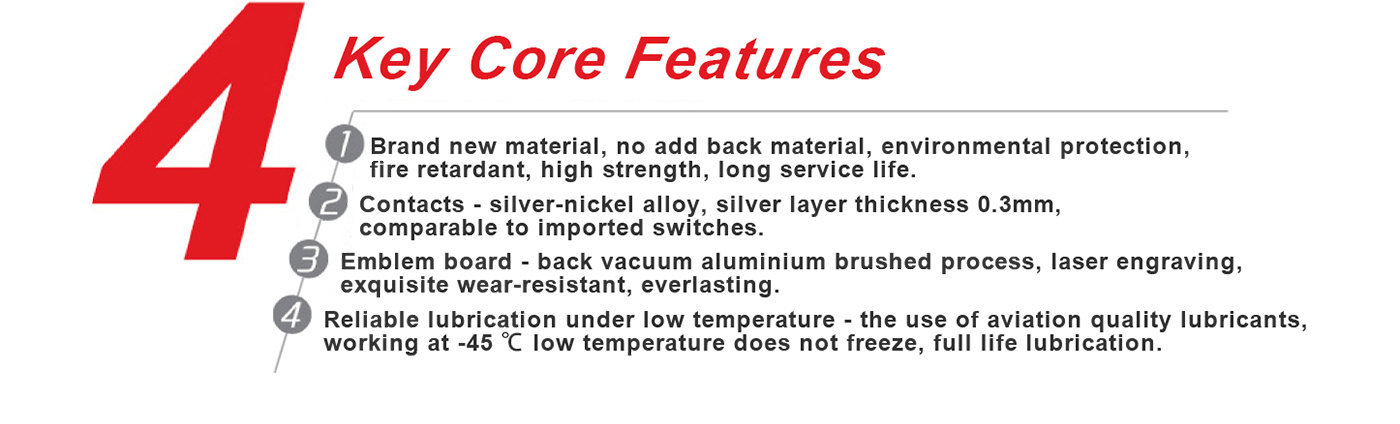 4 Key Core Features

1 Brand new material, no add back material, environmental protection, fire retardant, high strength, long service life.

2 Contacts - silver-nickel alloy, silver layer thickness 0.3mm, comparable to imported switches.

3 Emblem board - back vacuum aluminium brushed process, laser engraving, exquisite wear-resistant, everlasting.

4 Reliable lubrication under low temperature - the use of aviation quality lubricants, working at -45 ℃ low temperature does not freeze, full life lubrication.